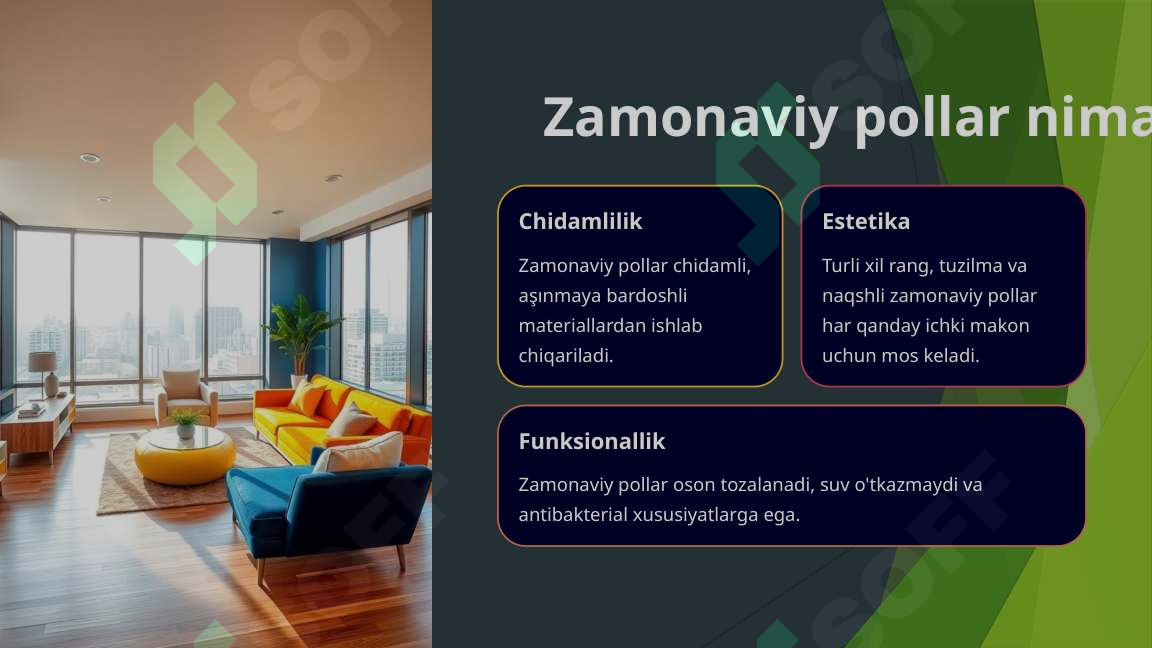 Zamonaviy pollar nima

Chidamlilik

Zamonaviy pollar chidamli, aşınmaya bardoshli materiallardan ishlab chiqariladi.

Estetika

Turli xil rang, tuzilma va naqshli zamonaviy pollar har qanday ichki makon uchun mos keladi.

Funksionallik

Zamonaviy pollar oson tozalanadi, suv o'tkazmaydi va antibakterial xususiyatlarga ega.